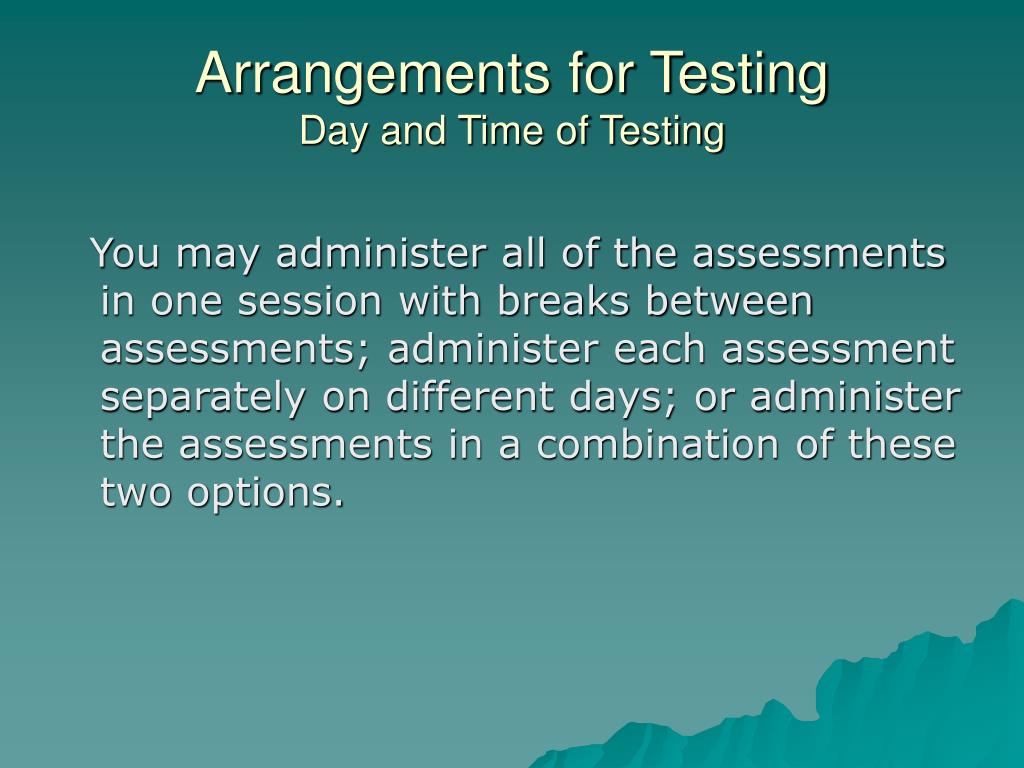 Arrangements for Testing
Day and Time of Testing

You may administer all of the assessments in one session with breaks between assessments; administer each assessment separately on different days; or administer the assessments in a combination of these two options.